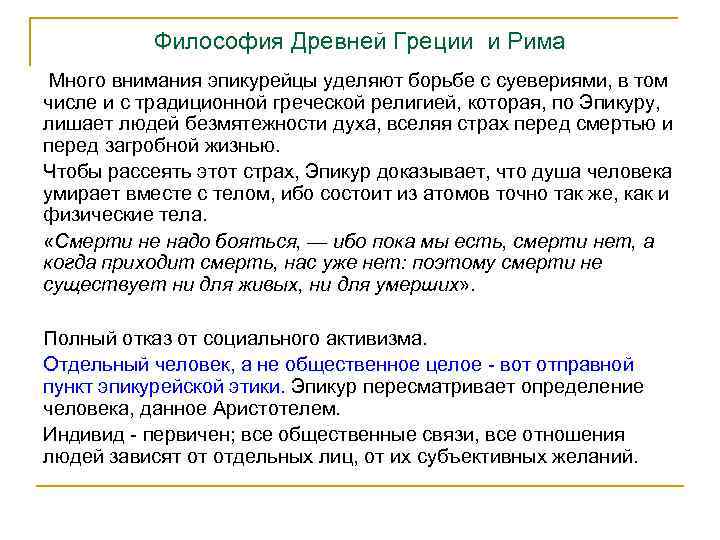 Философия Древней Греции и Рима

Много внимания эпикурейцы уделяют борьбе с суевериями, в том числе и с традиционной греческой религией, которая, по Эпикуру, лишает людей безмятежности духа, вселяя страх перед смертью и перед загробной жизнью.

Чтобы рассеять этот страх, Эпикур доказывает, что душа человека умирает вместе с телом, ибо состоит из атомов точно так же, как и физические тела.

«Смерти не надо бояться, — ибо пока мы есть, смерти нет, а когда приходит смерть, нас уже нет: поэтому смерти не существует ни для живых, ни для умерших».

Полный отказ от социального активизма.

Отдельный человек, а не общественное целое - вот отправной пункт эпикурейской этики. Эпикур пересматривает определение человека, данное Аристотелем.

Индивид - первичен; все общественные связи, все отношения людей зависят от отдельных лиц, от их субъективных желаний.